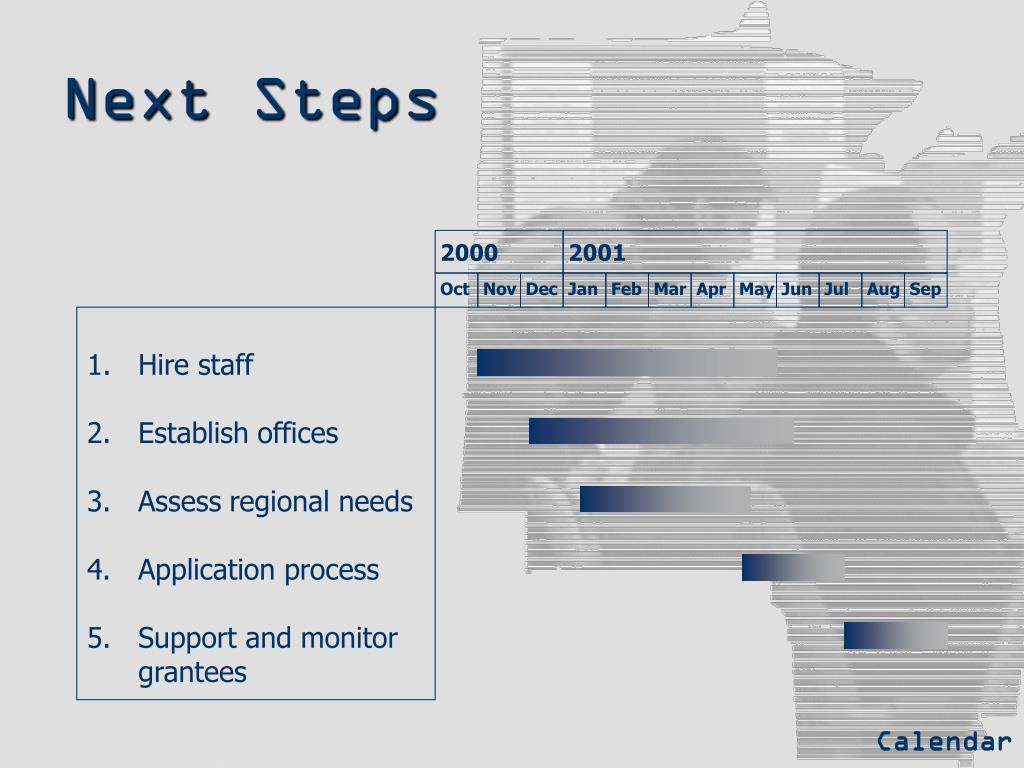 Next Steps

| 2000 | | | 2001 | | | | | | | | |
|---|---|---|---|---|---|---|---|---|---|---|---|
| Oct | Nov | Dec | Jan | Feb | Mar | Apr | May | Jun | Jul | Aug | Sep |

1. Hire staff
2. Establish offices
3. Assess regional needs
4. Application process
5. Support and monitor grantees

Calendar